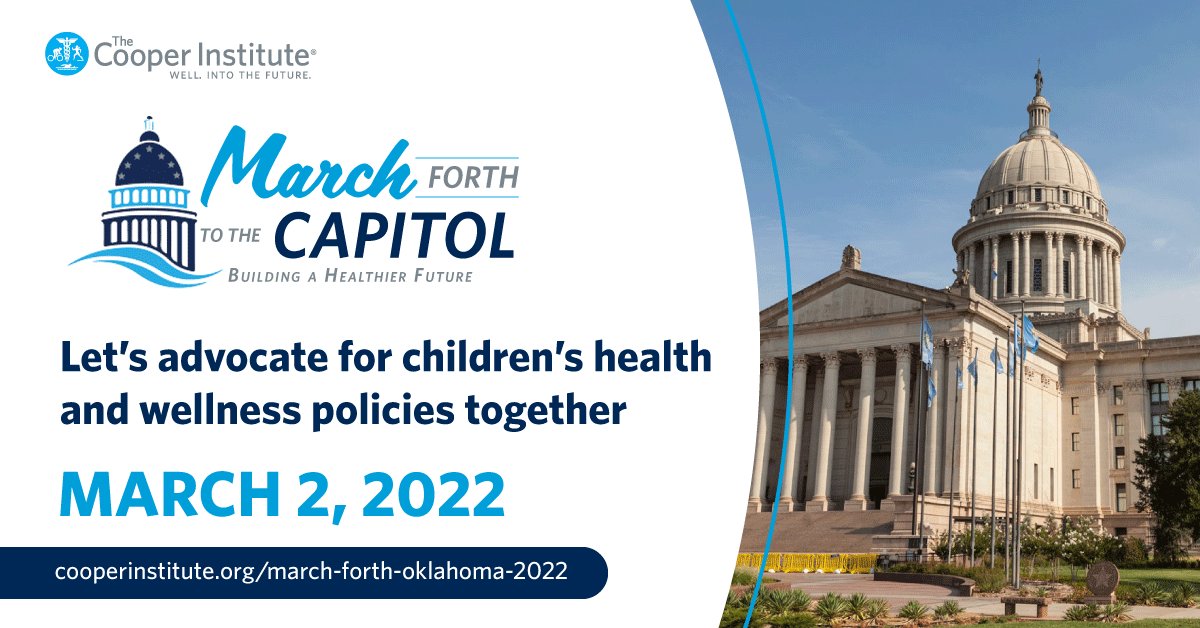 The Cooper Institute®
WELL. INTO THE FUTURE.

March FORTH TO THE CAPITOL
BUILDING A HEALTHIER FUTURE

Let's advocate for children's health and wellness policies together

MARCH 2, 2022

cooperinstitute.org/march-forth-oklahoma-2022